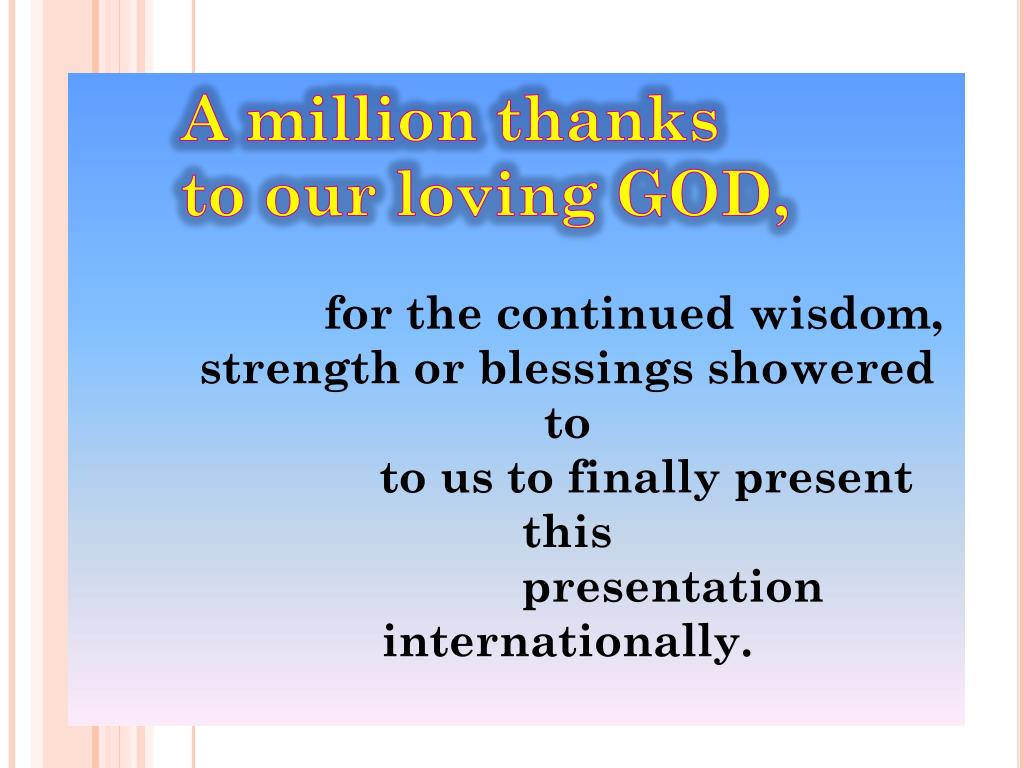 A million thanks
to our loving GOD,

for the continued wisdom, strength or blessings showered to
to us to finally present this
presentation internationally.